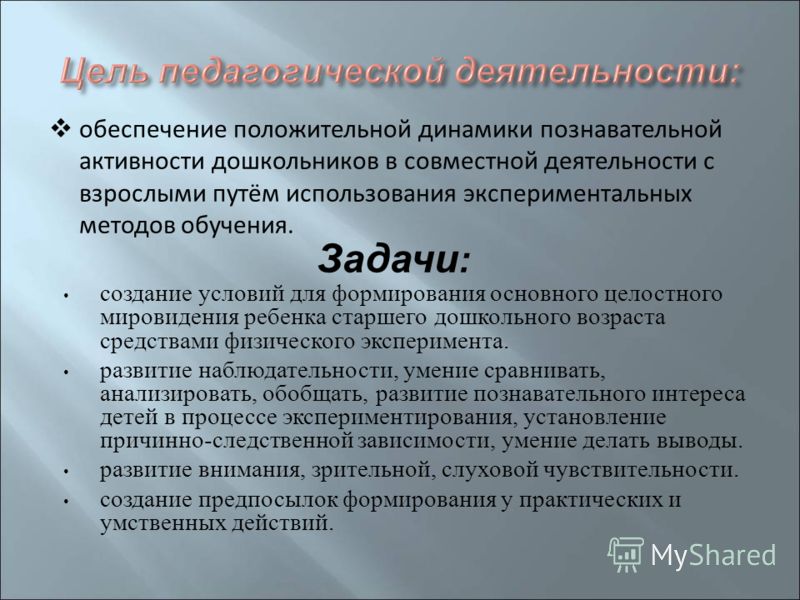 Цель педагогической деятельности:

❖ обеспечение положительной динамики познавательной активности дошкольников в совместной деятельности с взрослыми путём использования экспериментальных методов обучения.

Задачи:

• создание условий для формирования основного целостного мировидения ребенка старшего дошкольного возраста средствами физического эксперимента.
• развитие наблюдательности, умение сравнивать, анализировать, обобщать, развитие познавательного интереса детей в процессе экспериментирования, установление причинно-следственной зависимости, умение делать выводы.
• развитие внимания, зрительной, слуховой чувствительности.
• создание предпосылок формирования у практических и умственных действий.

MyShared